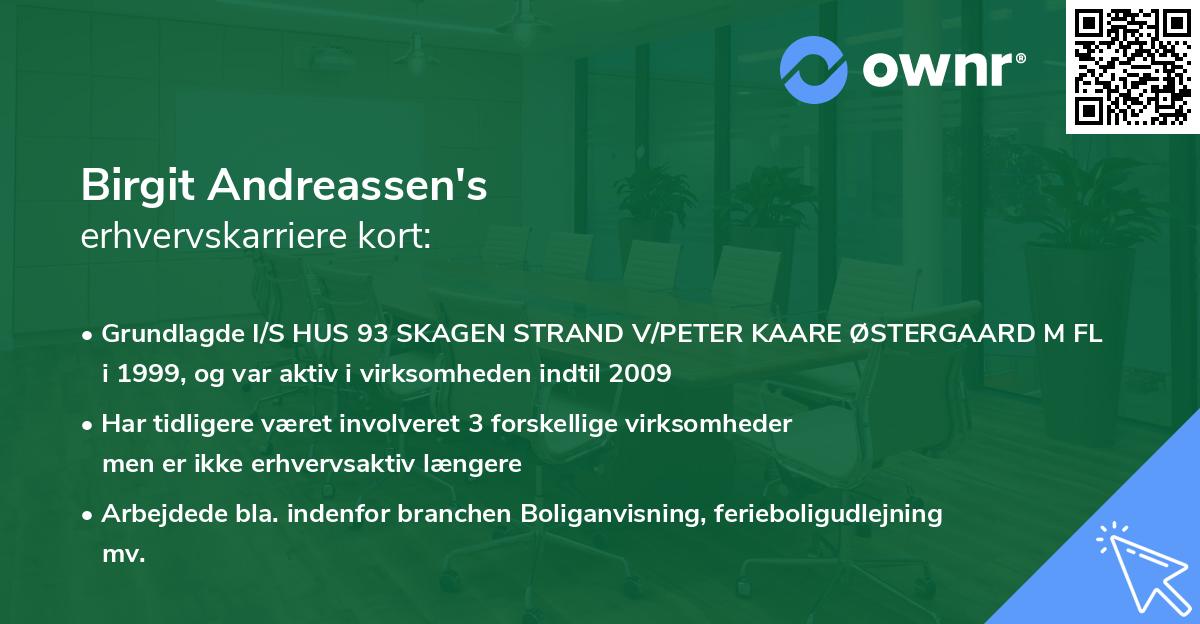 ownr®

Birgit Andreassen's
erhvervskarriere kort:

• Grundlagde I/S HUS 93 SKAGEN STRAND V/PETER KAARE ØSTERGAARD M FL i 1999, og var aktiv i virksomheden indtil 2009

• Har tidligere været involveret 3 forskellige virksomheder men er ikke erhvervsaktiv længere

• Arbejdede bla. indenfor branchen Boliganvisning, ferieboligudlejning mv.